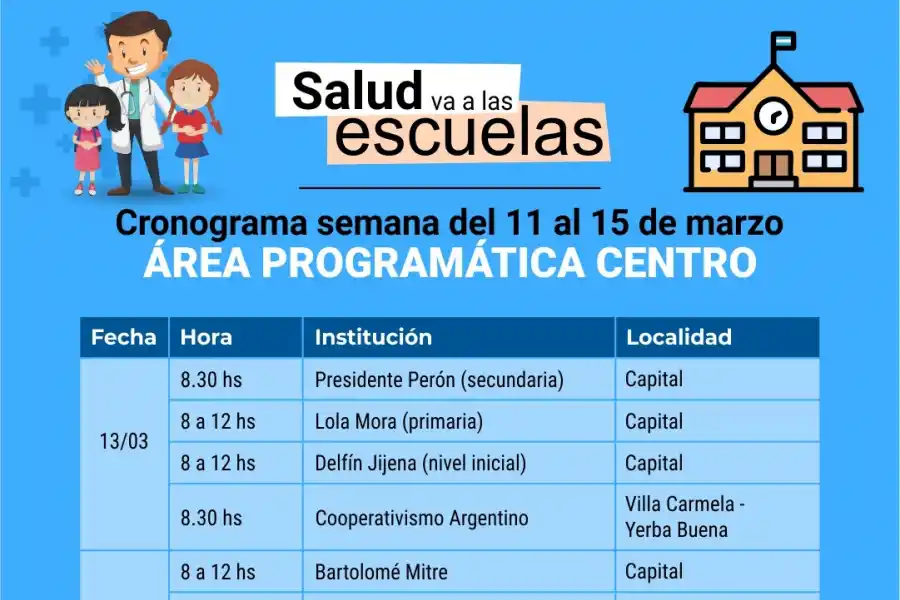 Salud va a las escuelas

Cronograma semana del 11 al 15 de marzo
ÁREA PROGRAMÁTICA CENTRO

| Fecha | Hora | Institución | Localidad |
|---|---|---|---|
| 13/03 | 8.30 hs | Presidente Perón (secundaria) | Capital |
| | 8 a 12 hs | Lola Mora (primaria) | Capital |
| | 8 a 12 hs | Delfín Jijena (nivel inicial) | Capital |
| | 8.30 hs | Cooperativismo Argentino | Villa Carmela - Yerba Buena |
| | 8 a 12 hs | Bartolomé Mitre | Capital |